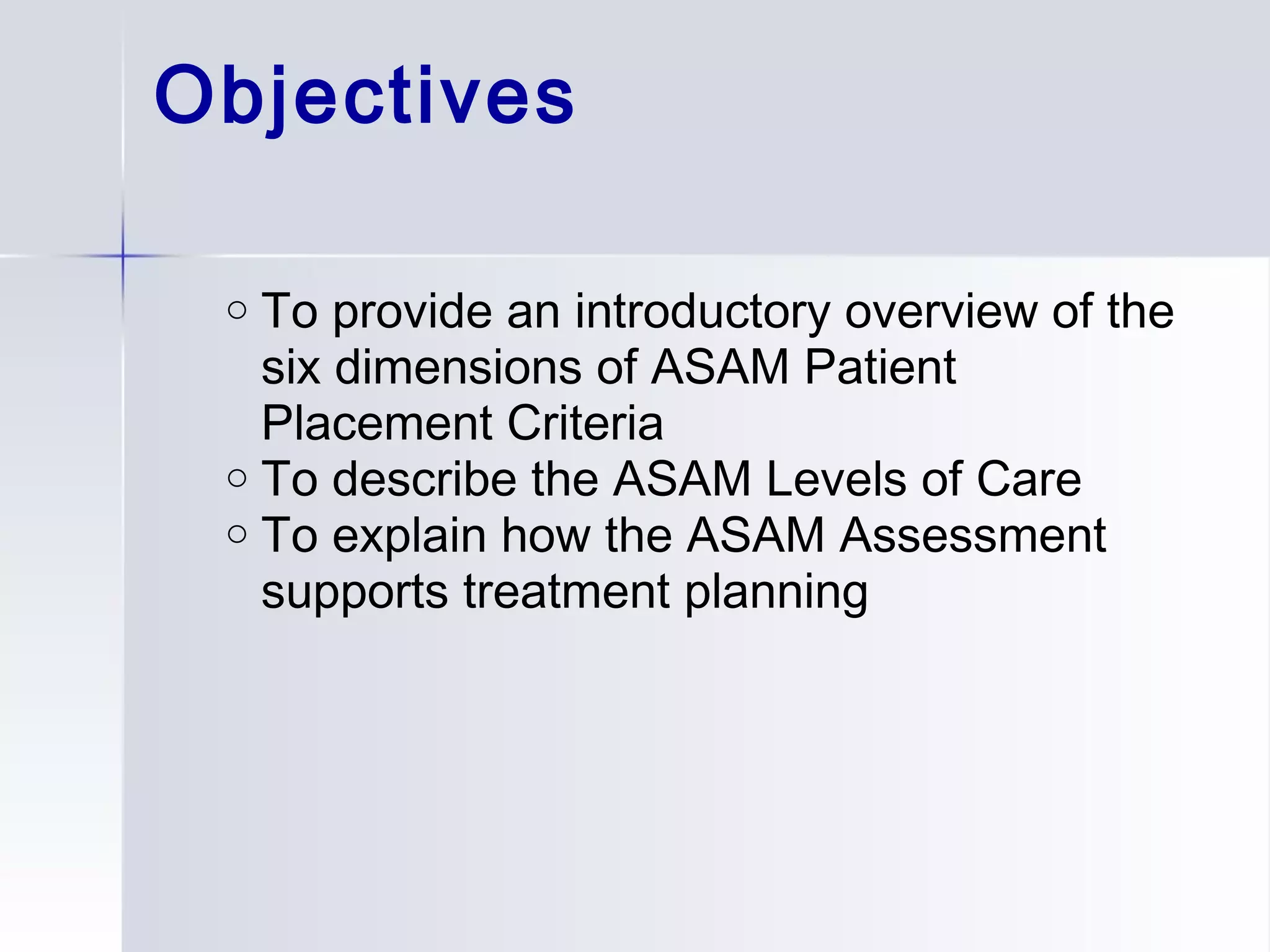 Objectives

○ To provide an introductory overview of the six dimensions of ASAM Patient Placement Criteria
○ To describe the ASAM Levels of Care
○ To explain how the ASAM Assessment supports treatment planning